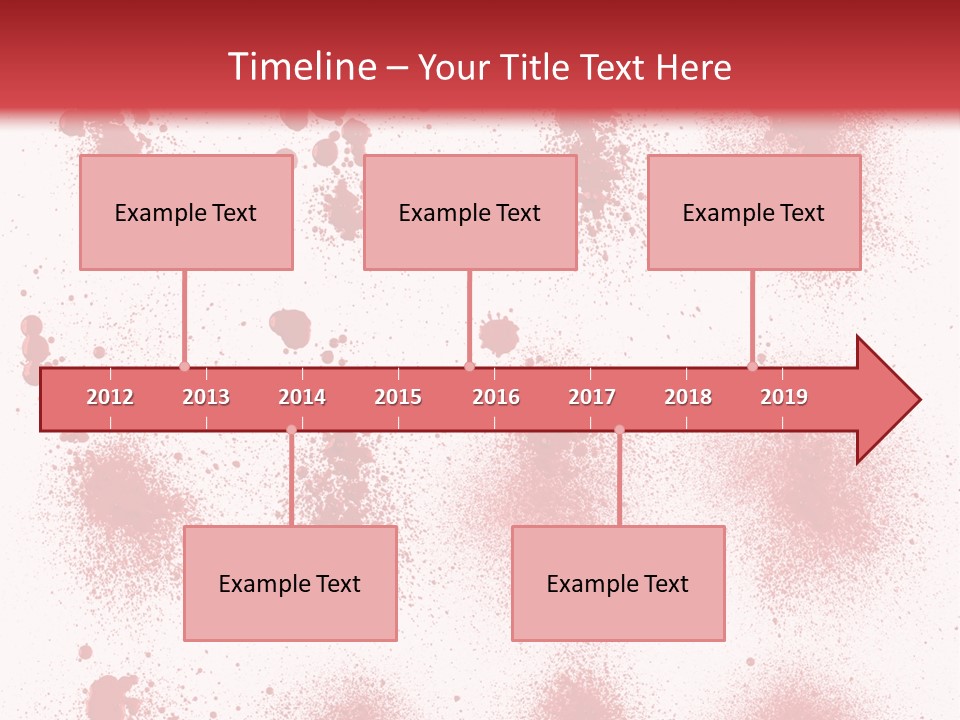 Timeline – Your Title Text Here

Example Text

Example Text

Example Text

2012 2013 2014 2015 2016 2017 2018 2019

Example Text

Example Text